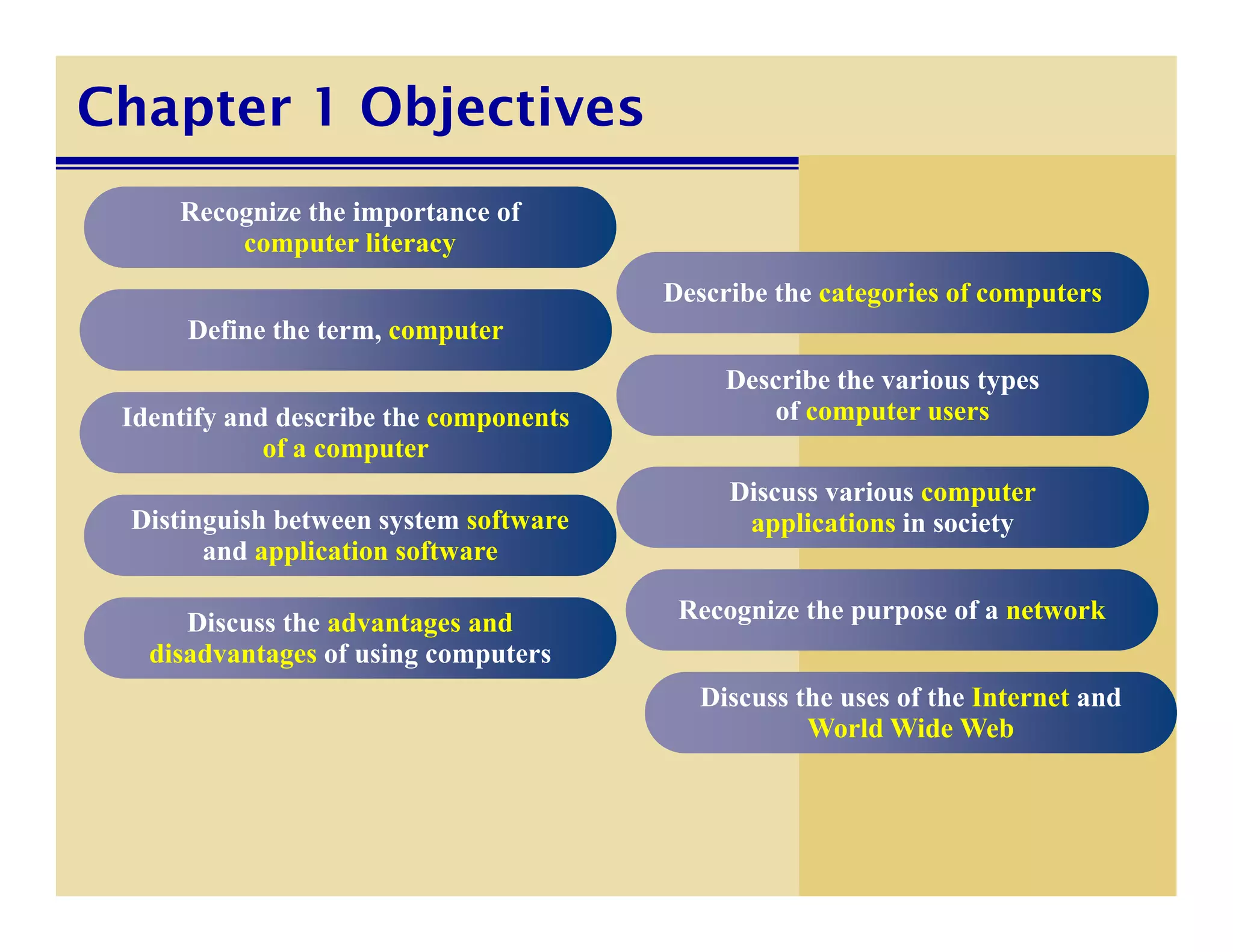 Chapter 1 Objectives

Recognize the importance of computer literacy

Define the term, computer

Identify and describe the components of a computer

Distinguish between system software and application software

Discuss the advantages and disadvantages of using computers

Describe the categories of computers

Describe the various types of computer users

Discuss various computer applications in society

Recognize the purpose of a network

Discuss the uses of the Internet and World Wide Web